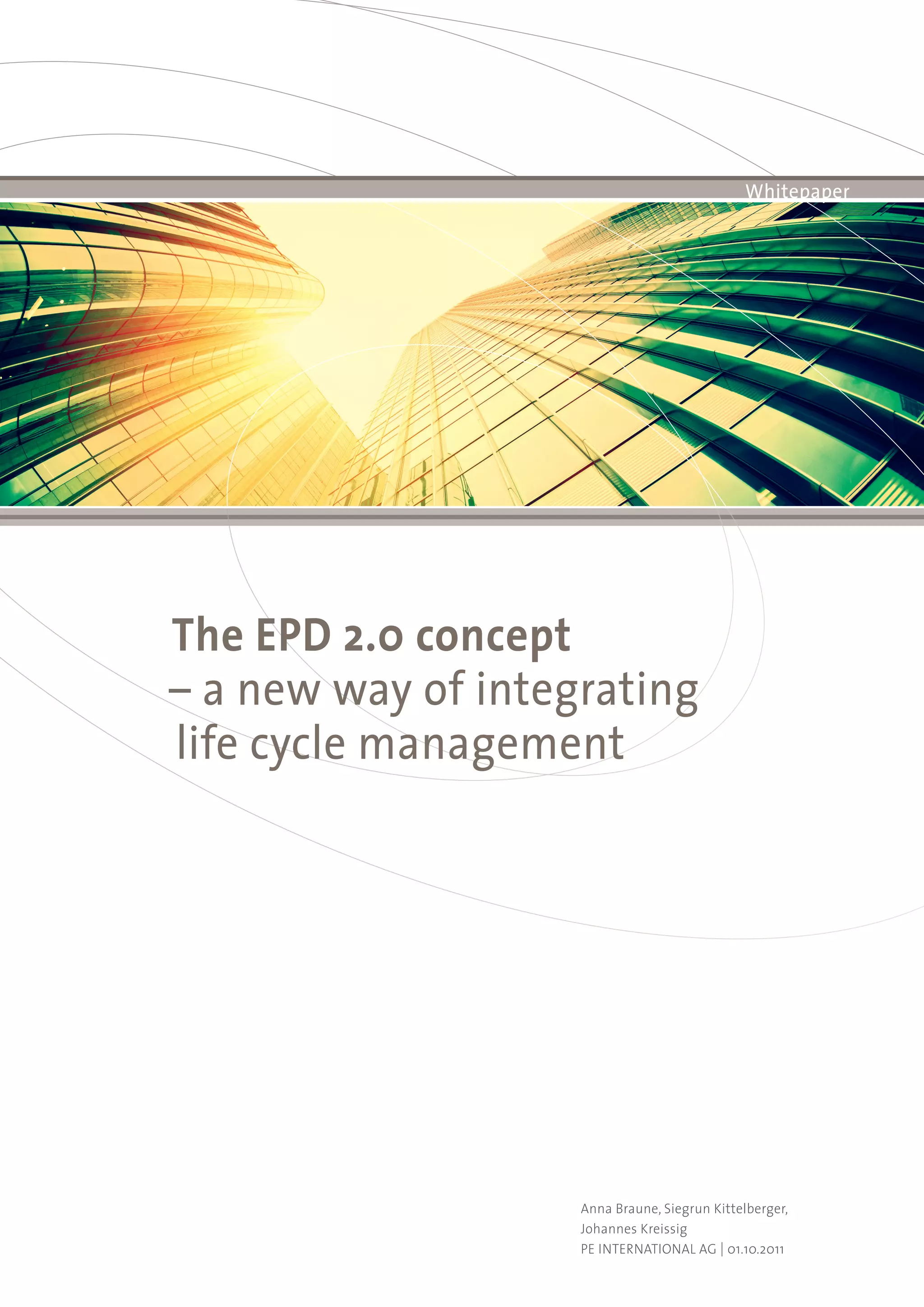 Whitepaper

The EPD 2.0 concept
– a new way of integrating life cycle management

Anna Braune, Siegrun Kittelberger, Johannes Kreissig
PE INTERNATIONAL AG | 01.10.2011